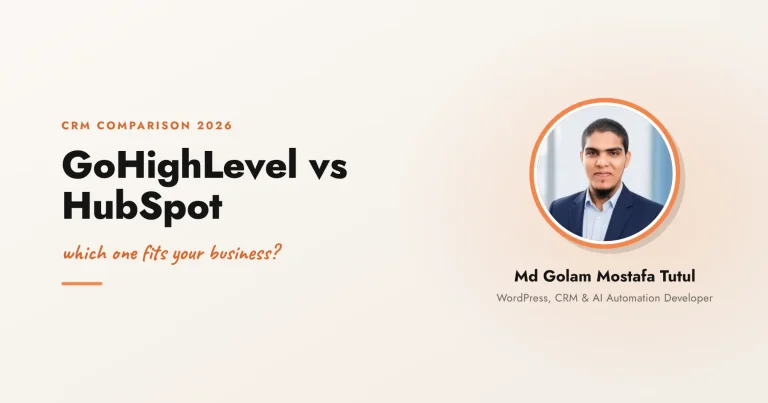 CRM COMPARISON 2026

GoHighLevel vs HubSpot

which one fits your business?

Md Golam Mostafa Tutul

WordPress, CRM & AI Automation Developer